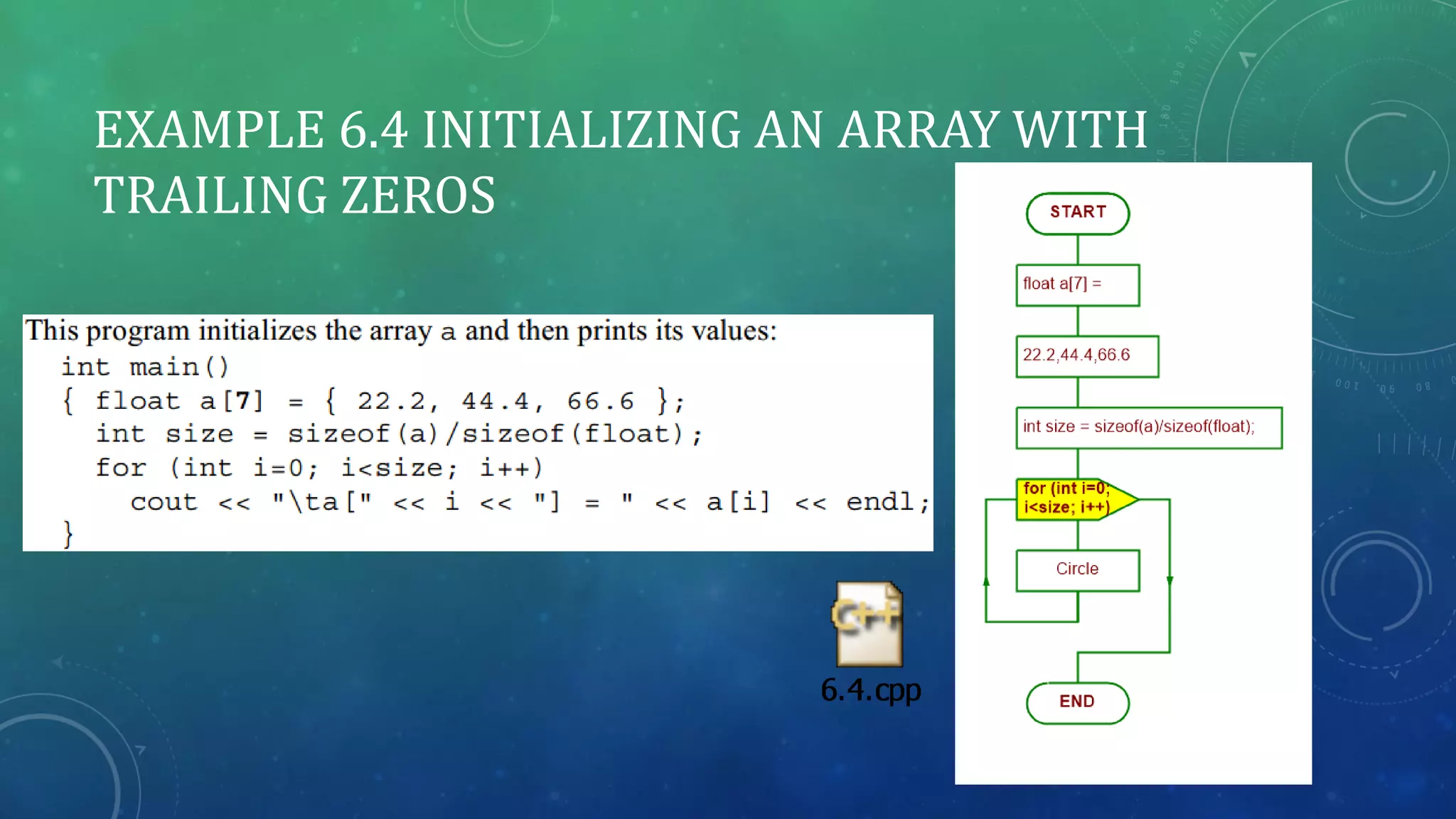 EXAMPLE 6.4 INITIALIZING AN ARRAY WITH TRAILING ZEROS

This program initializes the array a and then prints its values:
int main()
{ float a[7] = { 22.2, 44.4, 66.6 };
int size = sizeof(a)/sizeof(float);
for (int i=0; i<size; i++)
cout << "\ta[" << i << "] = " << a[i] << endl;
}

C++
6.4.cpp

START
float a[7] =
22.2,44.4,66.6
int size = sizeof(a)/sizeof(float);
for (int i=0; i<size; i++)
Circle
END